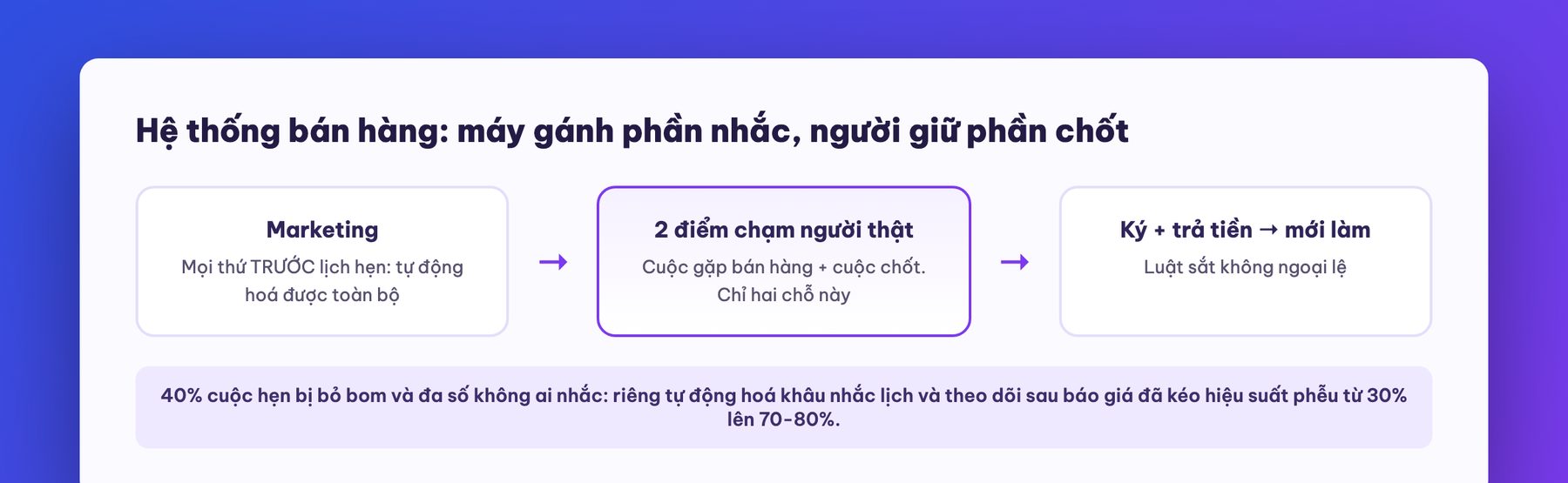 Hệ thống bán hàng: máy gánh phần nhắc, người giữ phần chốt

Marketing
Mọi thứ TRƯỚC lịch hẹn: tự động hoá được toàn bộ

→

2 điểm chạm người thật
Cuộc gặp bán hàng + cuộc chốt. Chỉ hai chỗ này

→

Ký + trả tiền → mới làm
Luật sắt không ngoại lệ

40% cuộc hẹn bị bỏ bom và đa số không ai nhắc: riêng tự động hoá khâu nhắc lịch và theo dõi sau báo giá đã kéo hiệu suất phễu từ 30% lên 70-80%.